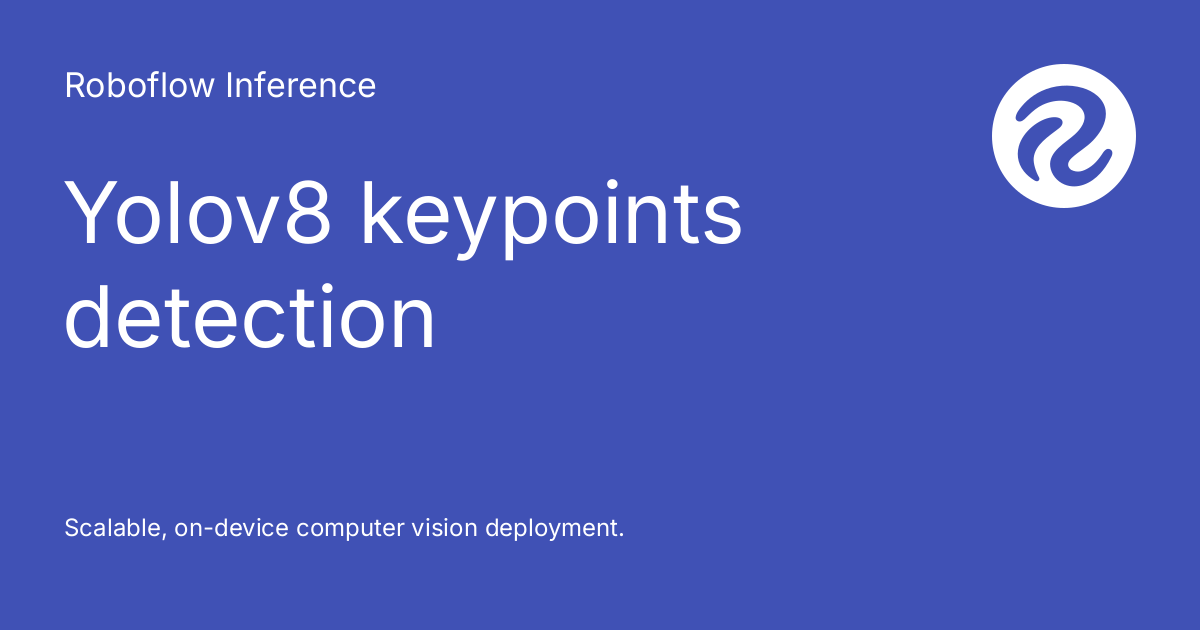 Roboflow Inference

Yolov8 keypoints detection

Scalable, on-device computer vision deployment.